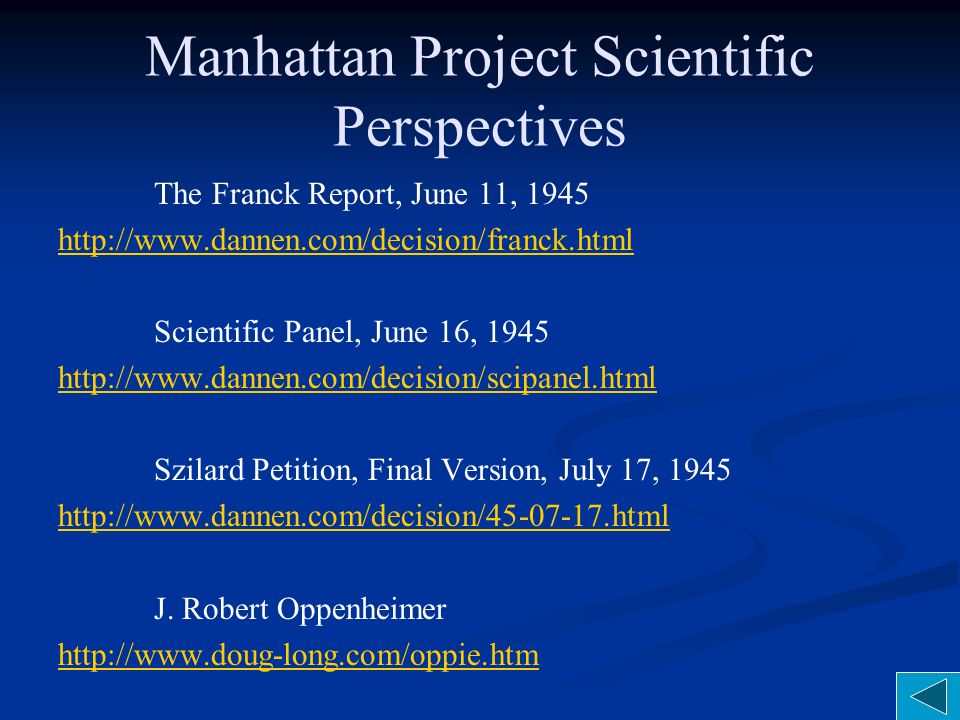 Manhattan Project Scientific Perspectives

The Franck Report, June 11, 1945
http://www.dannen.com/decision/franck.html

Scientific Panel, June 16, 1945
http://www.dannen.com/decision/scipanel.html

Szilard Petition, Final Version, July 17, 1945
http://www.dannen.com/decision/45-07-17.html

J. Robert Oppenheimer
http://www.doug-long.com/oppie.htm